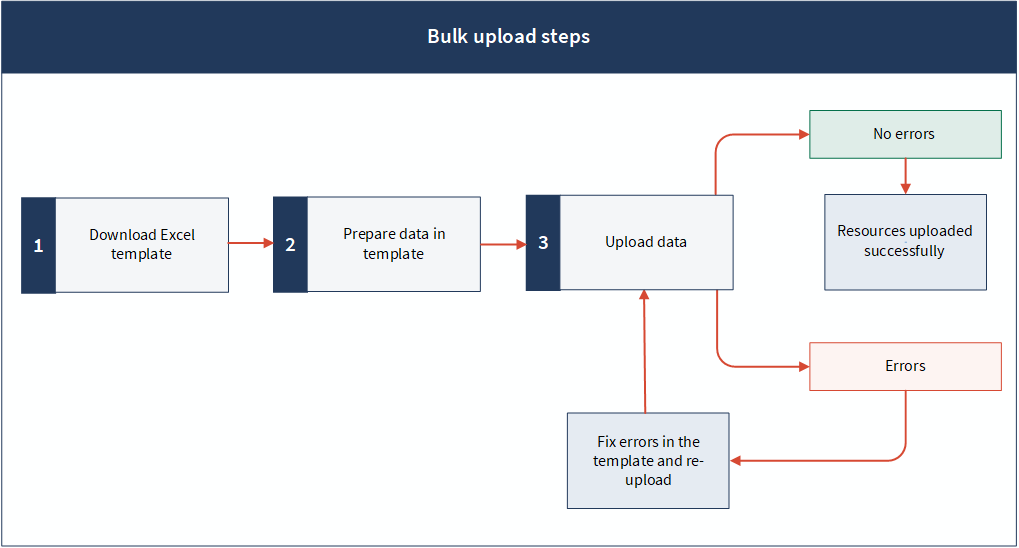 Bulk upload steps

1 Download Excel template

2 Prepare data in template

3 Upload data

No errors

Resources uploaded successfully

Errors

Fix errors in the template and re-upload